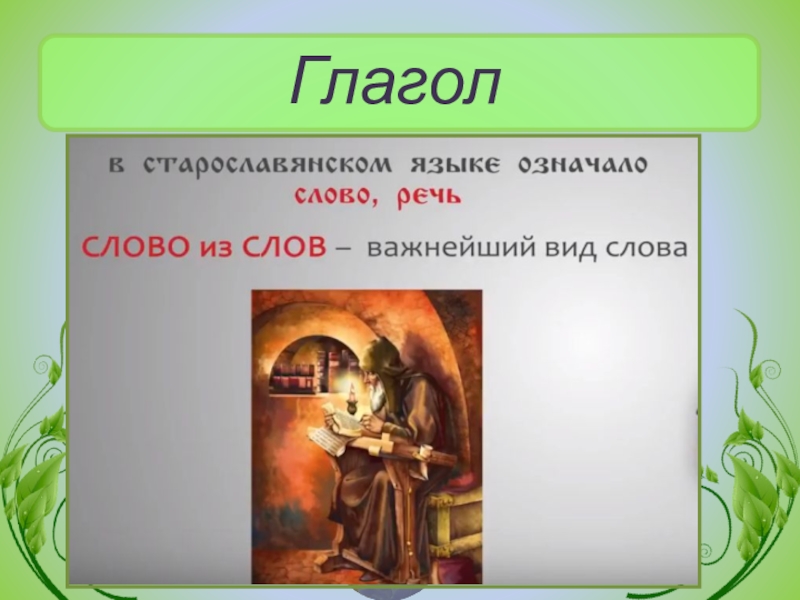 Глагол

в старославянском языке означало слово, речь

СЛОВО из СЛОВ – важнейший вид слова